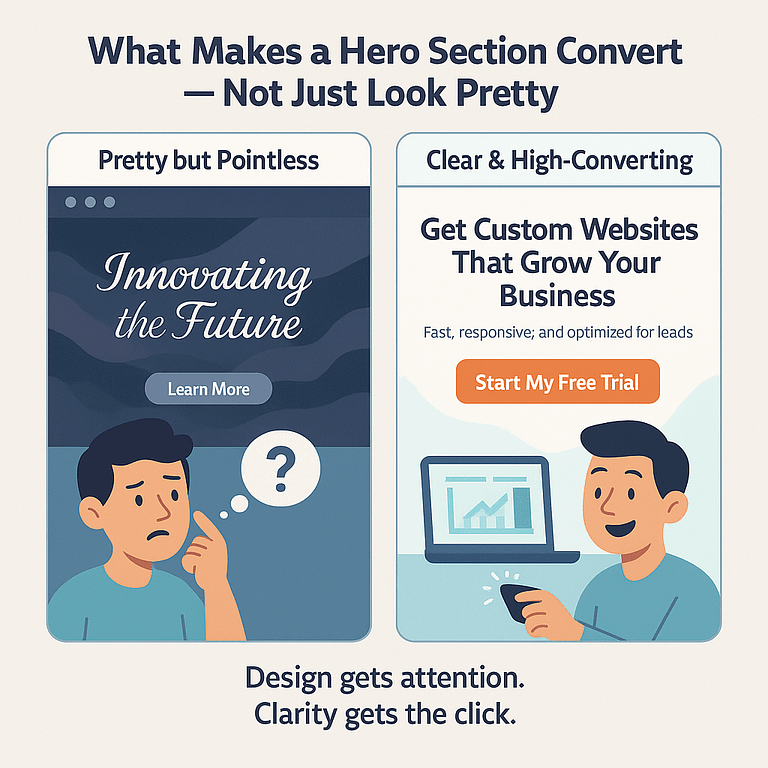 What Makes a Hero Section Convert — Not Just Look Pretty

Pretty but Pointless

Innovating the Future

Learn More

?

Clear & High-Converting

Get Custom Websites That Grow Your Business

Fast, responsive; and optimized for leads

Start My Free Trial

Design gets attention.
Clarity gets the click.